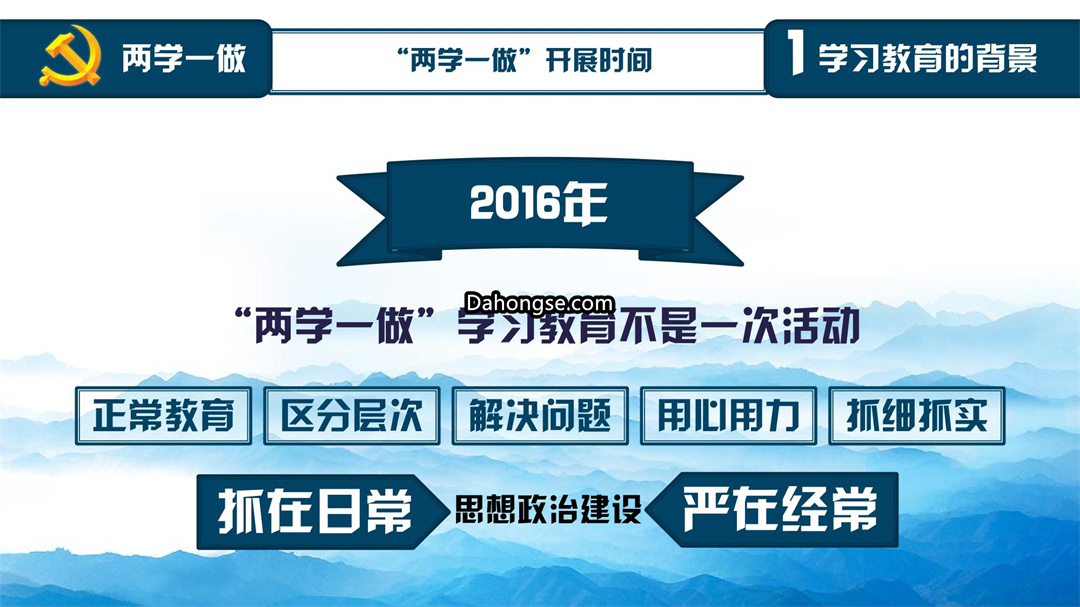 两学一做

“两学一做”开展时间

1 学习教育的背景

2016年

Dahongse.com

“两学一做”学习教育不是一次活动

正常教育

区分层次

解决问题

用心用力

抓细抓实

抓在日常

思想政治建设

严在经常